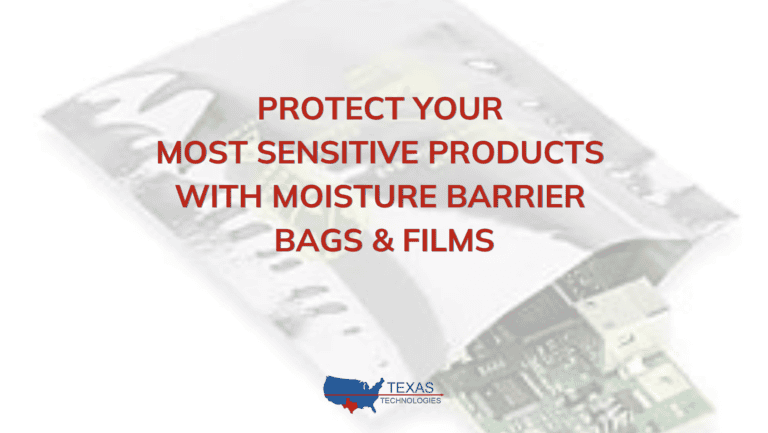 PROTECT YOUR
MOST SENSITIVE PRODUCTS
WITH MOISTURE BARRIER
BAGS & FILMS

TEXAS
TECHNOLOGIES